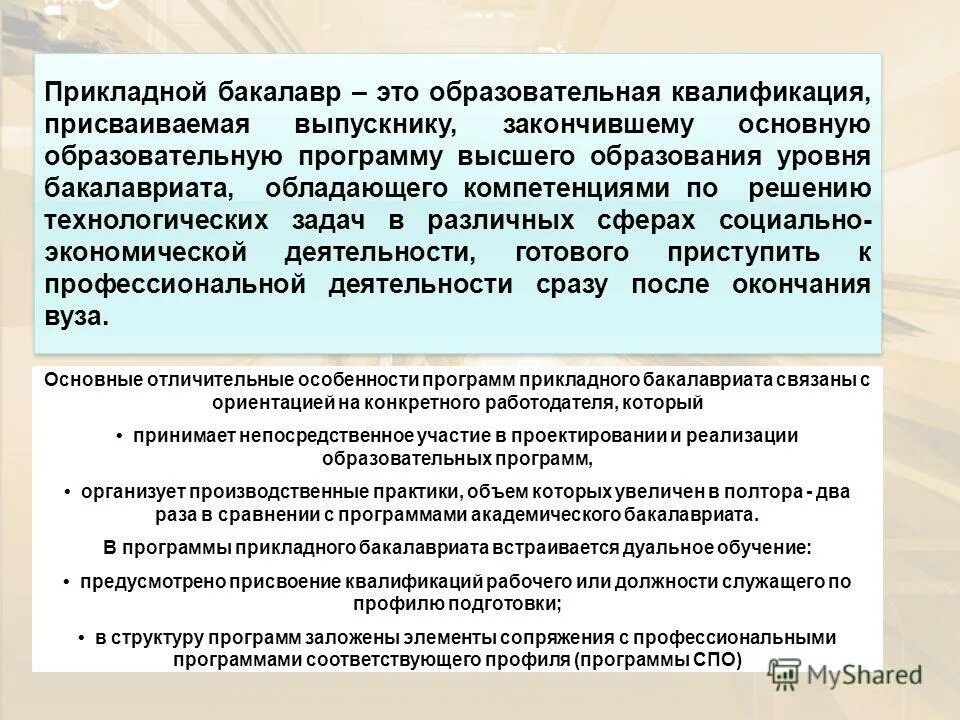 Прикладной бакалавр – это образовательная квалификация, присваиваемая выпускнику, закончившему основную образовательную программу высшего образования уровня бакалавриата, обладающего компетенциями по решению технологических задач в различных сферах социально-экономической деятельности, готового приступить к профессиональной деятельности сразу после окончания вуза.

Основные отличительные особенности программ прикладного бакалавриата связаны с ориентацией на конкретного работодателя, который

• принимает непосредственное участие в проектировании и реализации образовательных программ,

• организует производственные практики, объем которых увеличен в полтора - два раза в сравнении с программами академического бакалавриата.

В программы прикладного бакалавриата встраивается дуальное обучение:

• предусмотрено присвоение квалификаций рабочего или должности служащего по профилю подготовки;

• в структуру программ заложены элементы сопряжения с профессиональными программами соответствующего профиля (программы СПО)

MyShared